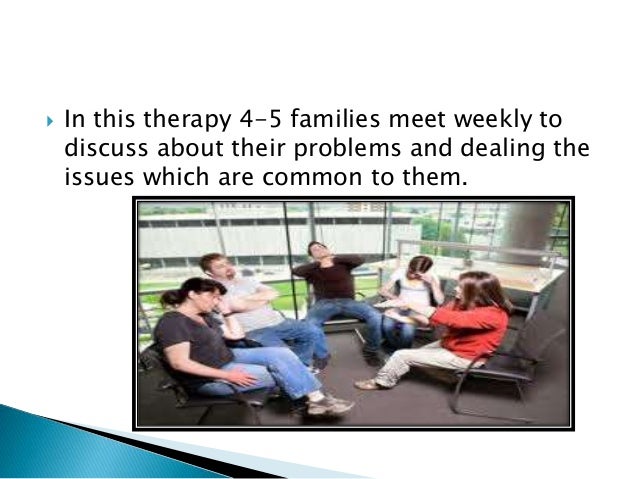 In this therapy 4-5 families meet weekly to discuss about their problems and dealing the issues which are common to them.